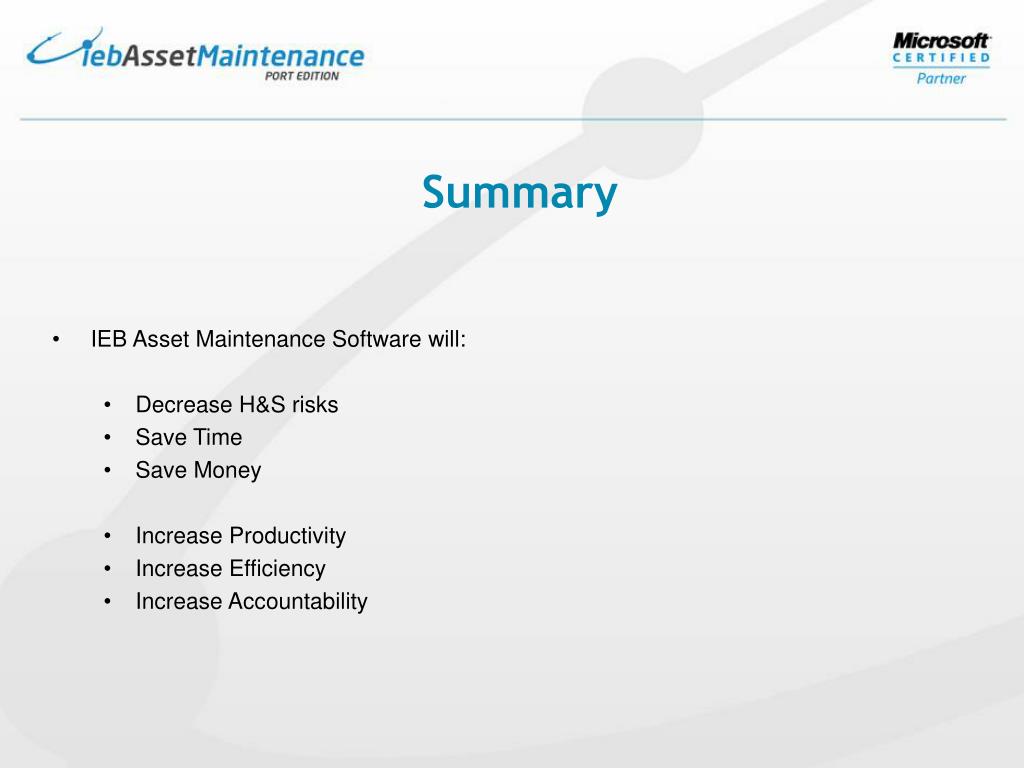 iebAssetMaintenance
PORT EDITION

Microsoft
CERTIFIED
Partner

Summary

• IEB Asset Maintenance Software will:

• Decrease H&S risks
• Save Time
• Save Money

• Increase Productivity
• Increase Efficiency
• Increase Accountability